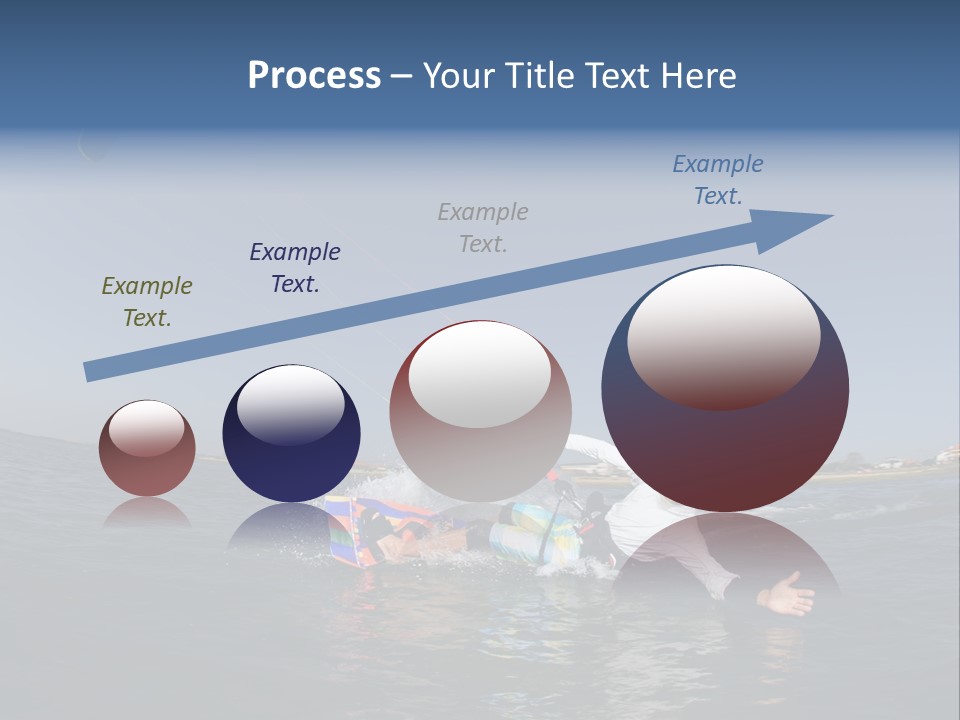 Process – Your Title Text Here

Example Text.

Example Text.

Example Text.

Example Text.